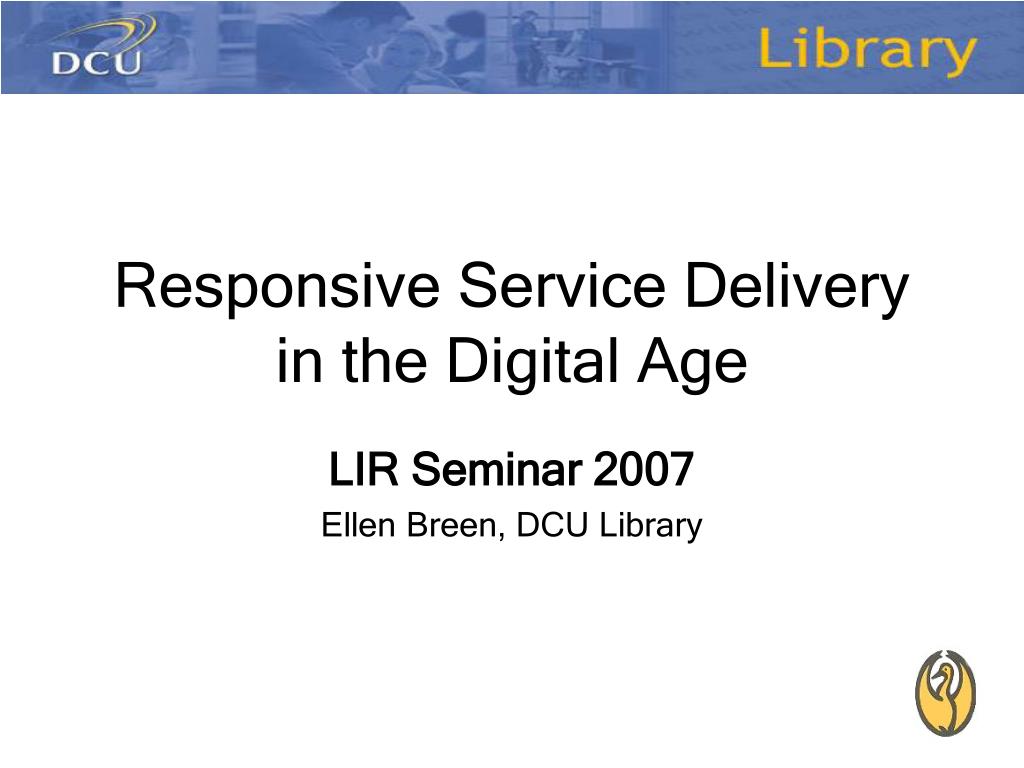 DCU

Library

Responsive Service Delivery in the Digital Age

LIR Seminar 2007

Ellen Breen, DCU Library